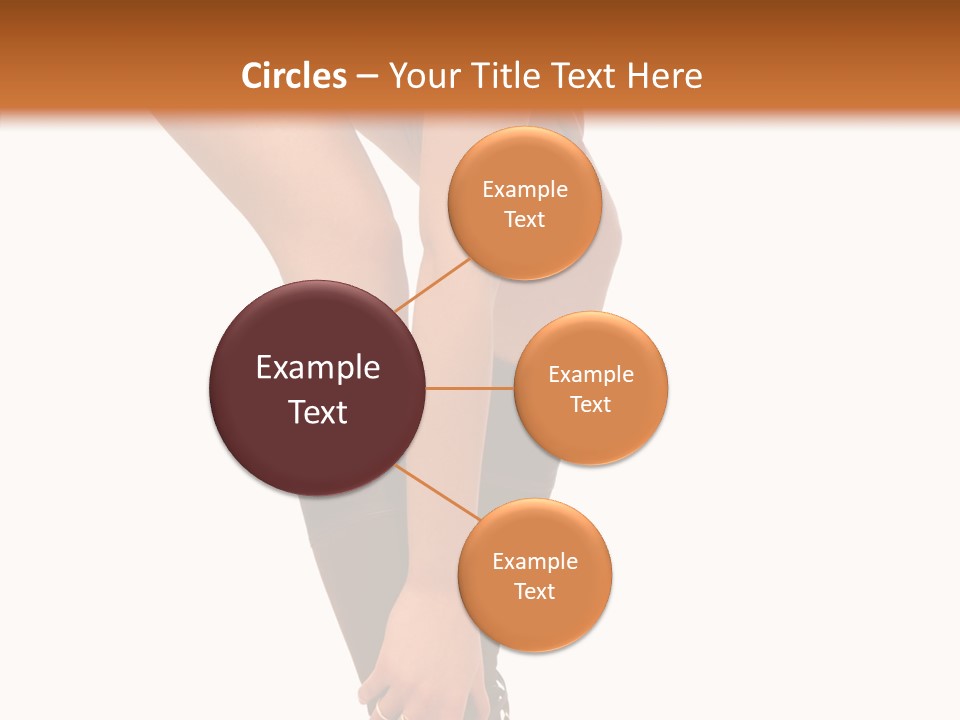 Circles – Your Title Text Here

Example Text

Example Text

Example Text

Example Text